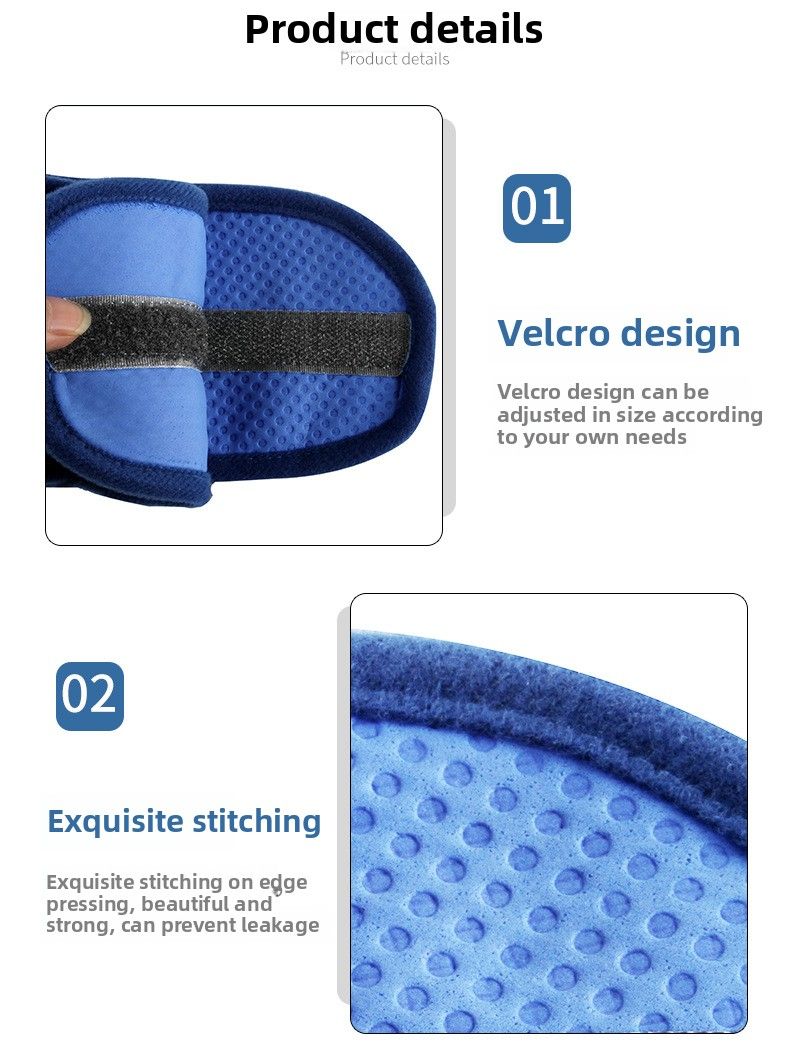 Product details

Product details

01

Velcro design

Velcro design can be adjusted in size according to your own needs

02

Exquisite stitching

Exquisite stitching on edge pressing, beautiful and strong, can prevent leakage